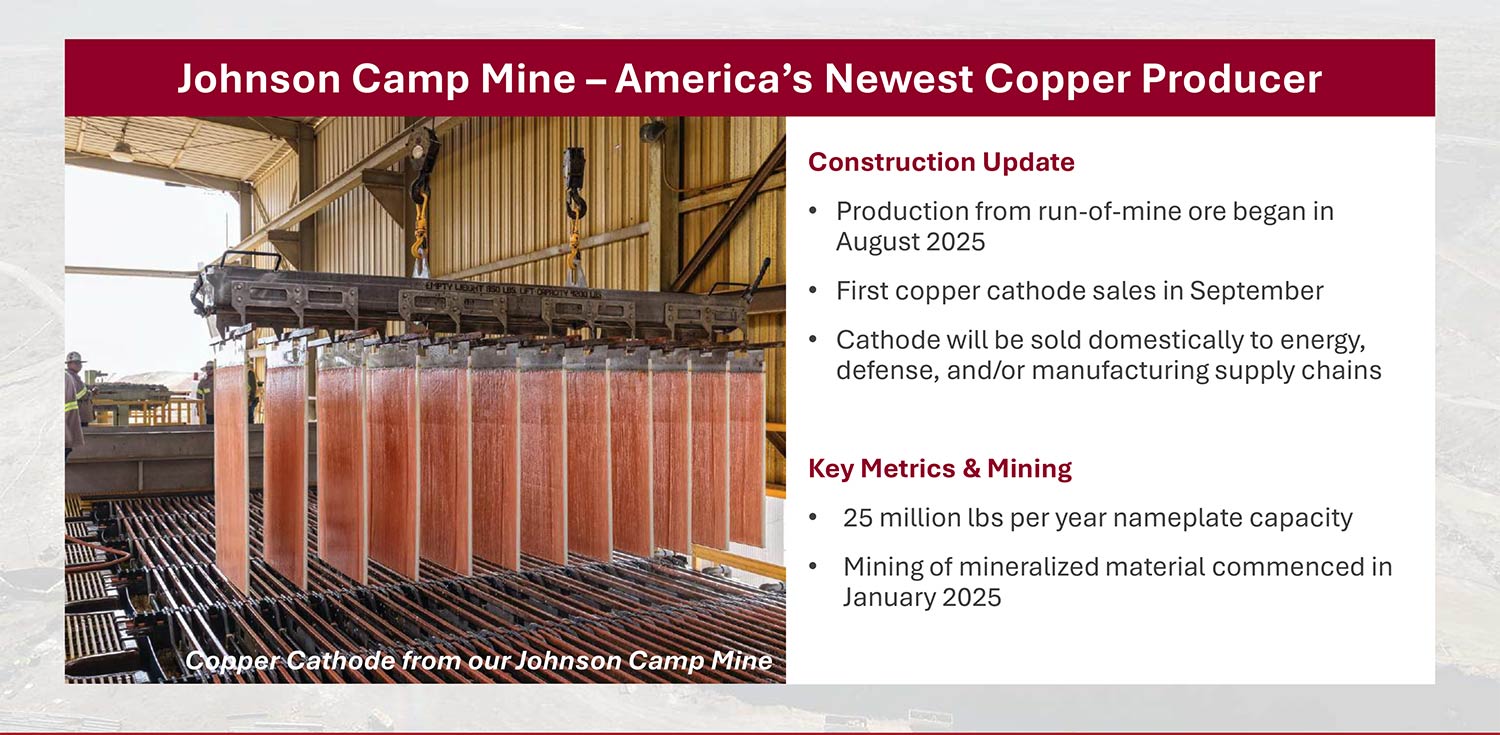 Johnson Camp Mine – America's Newest Copper Producer

EMPTY WEIGHT 850 LBS LIFT CAPACITY 4200 LBS

Copper Cathode from our Johnson Camp Mine

Construction Update

• Production from run-of-mine ore began in August 2025

• First copper cathode sales in September

• Cathode will be sold domestically to energy, defense, and/or manufacturing supply chains

Key Metrics & Mining

• 25 million lbs per year nameplate capacity

• Mining of mineralized material commenced in January 2025